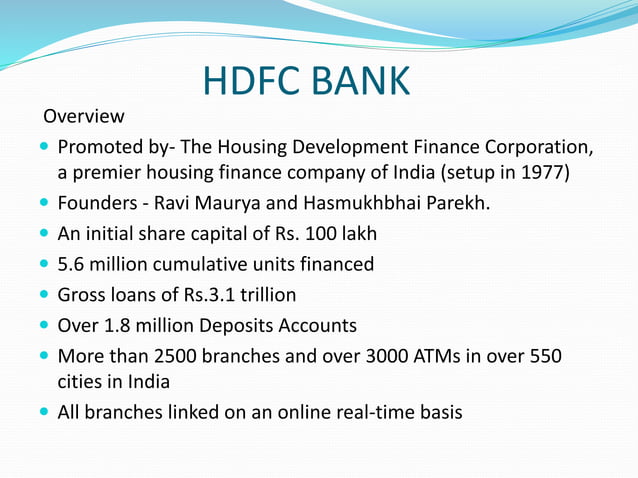 HDFC BANK

Overview

- Promoted by- The Housing Development Finance Corporation, a premier housing finance company of India (setup in 1977)
- Founders - Ravi Maurya and Hasmukhbhai Parekh.
- An initial share capital of Rs. 100 lakh
- 5.6 million cumulative units financed
- Gross loans of Rs.3.1 trillion
- Over 1.8 million Deposits Accounts
- More than 2500 branches and over 3000 ATMs in over 550 cities in India
- All branches linked on an online real-time basis